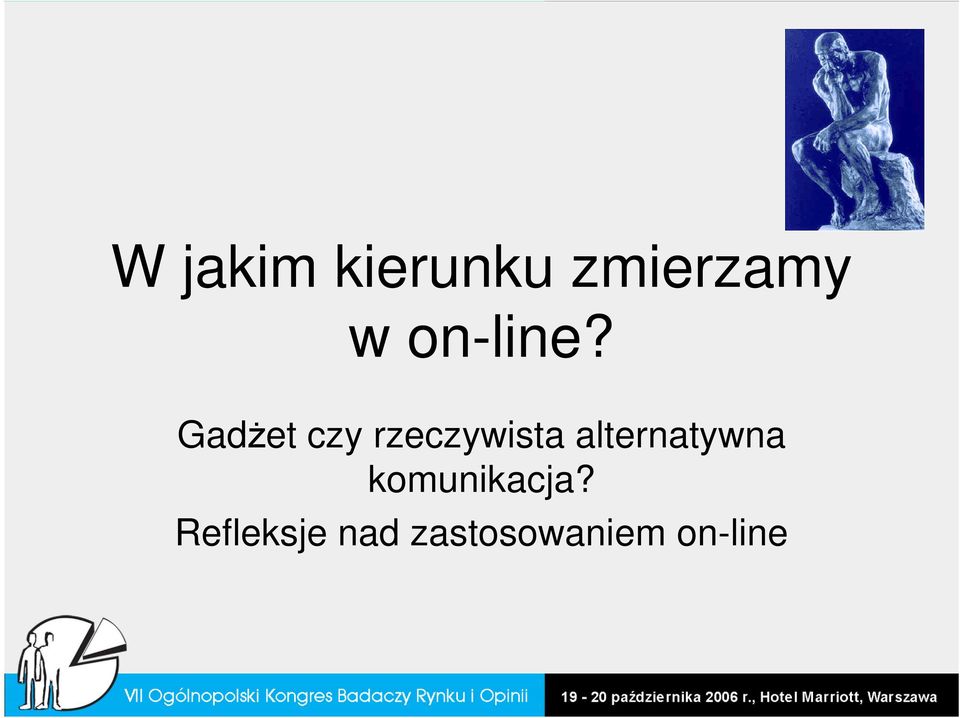 W jakim kierunku zmierzamy w on-line?

Gadżet czy rzeczywista alternatywna komunikacja?

Refleksje nad zastosowaniem on-line

VII Ogólnopolski Kongres Badaczy Rynku i Opinii

19 - 20 października 2006 r., Hotel Marriott, Warszawa